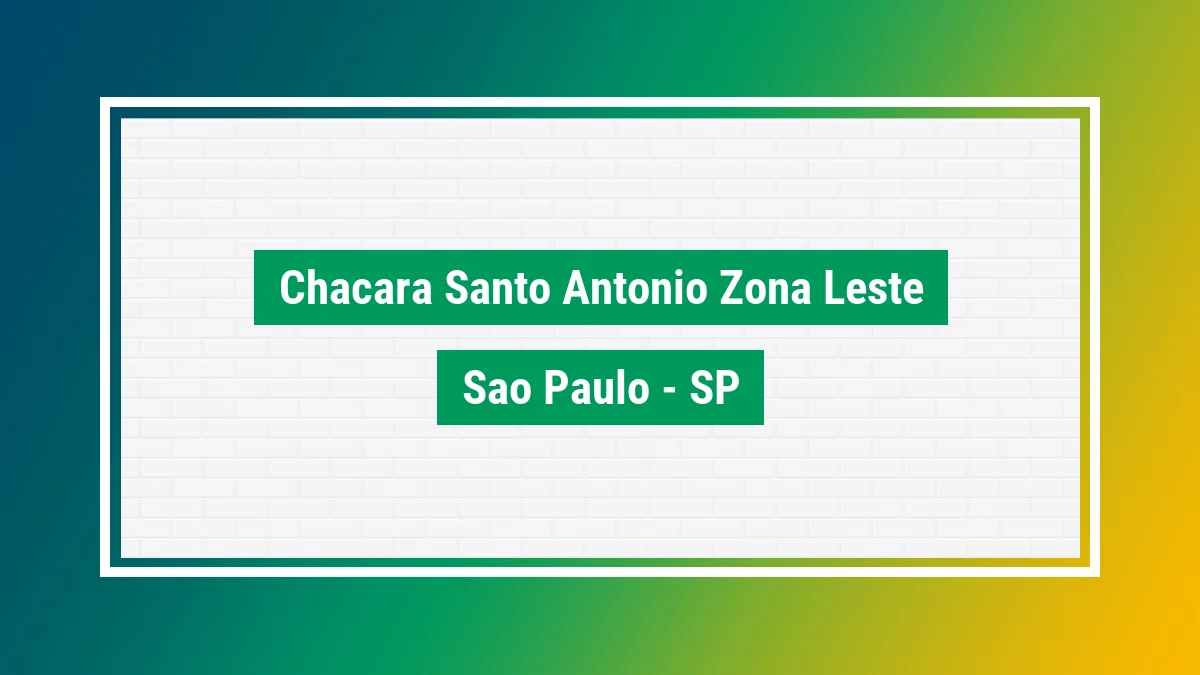 Chacara Santo Antonio Zona Leste

Sao Paulo - SP